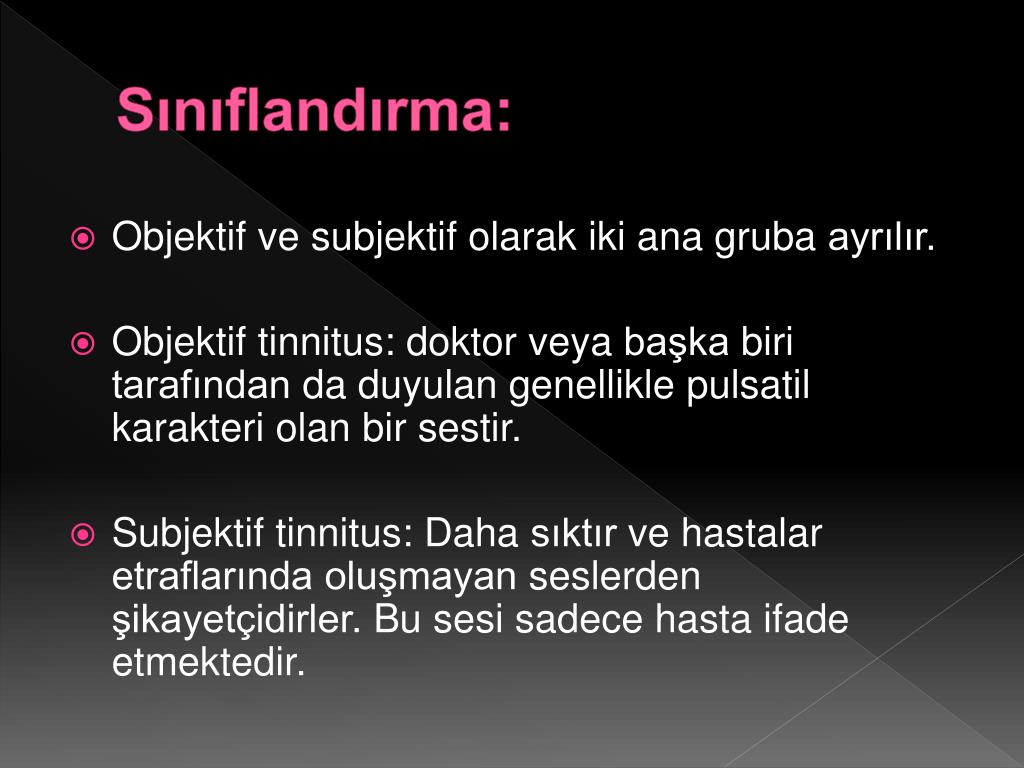 Sınıflandırma:

Objektif ve subjektif olarak iki ana gruba ayrılır.

Objektif tinnitus: doktor veya başka biri tarafından da duyulan genellikle pulsatil karakteri olan bir sestir.

Subjektif tinnitus: Daha sıktır ve hastalar etraflarında oluşmayan seslerden şikayetçidirler. Bu sesi sadece hasta ifade etmektedir.